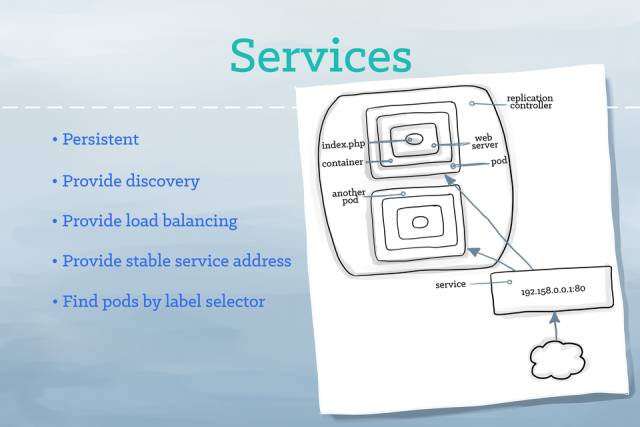 Services

• Persistent

• Provide discovery

• Provide load balancing

• Provide stable service address

• Find pods by label selector

replication controller

index.php

web server

container

pod

another pod

service

192.158.0.0.1:80